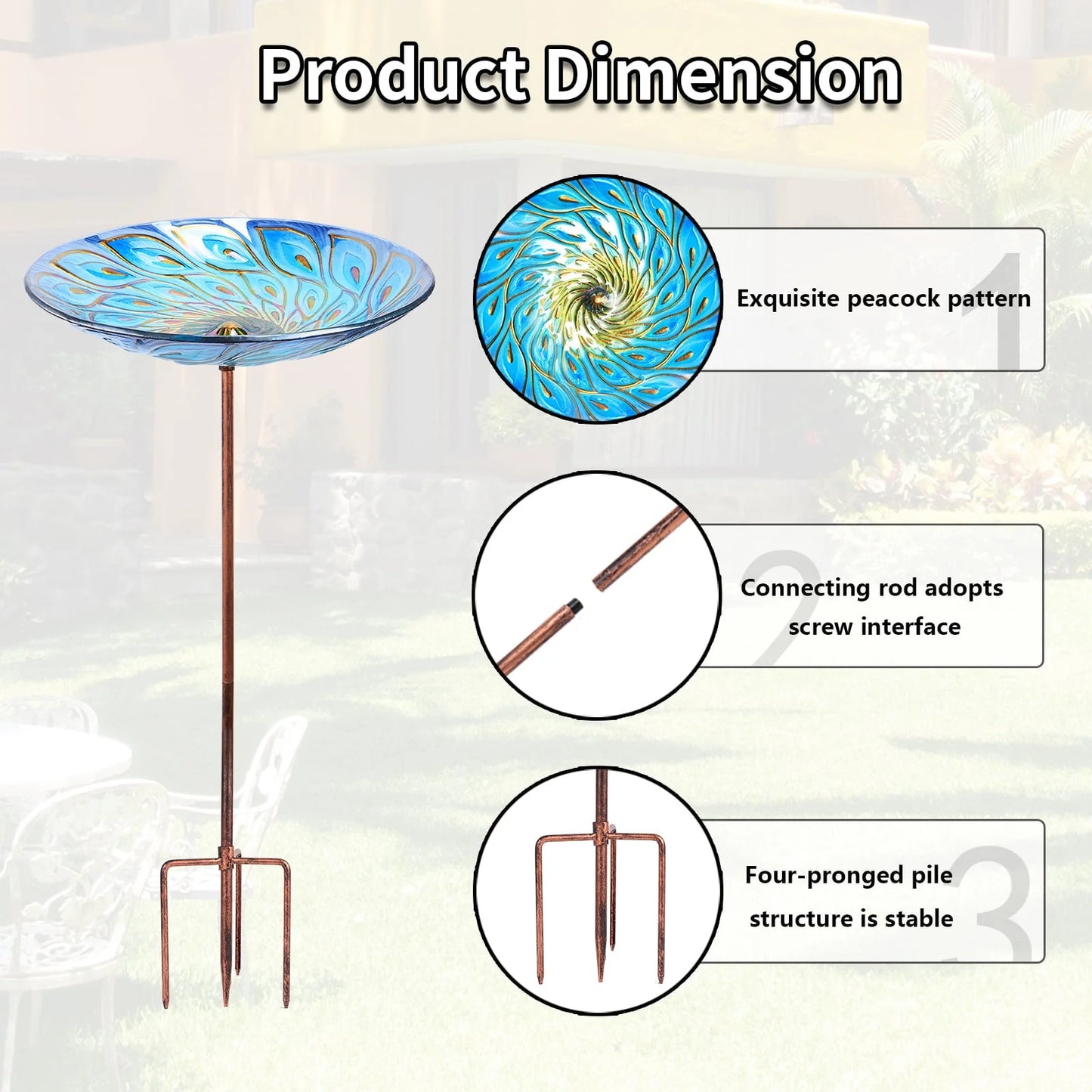 Product Dimension

1
Exquisite peacock pattern

2
Connecting rod adopts screw interface

3
Four-pronged pile structure is stable